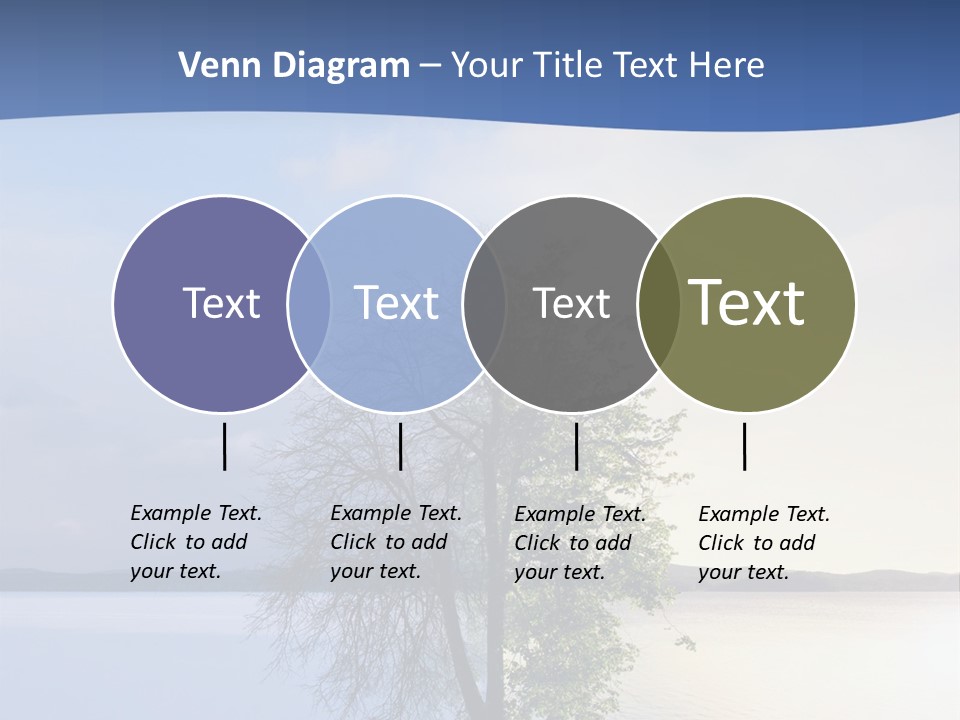 Venn Diagram – Your Title Text Here

Text

Text

Text

Text

Example Text. Click to add your text.

Example Text. Click to add your text.

Example Text. Click to add your text.

Example Text. Click to add your text.